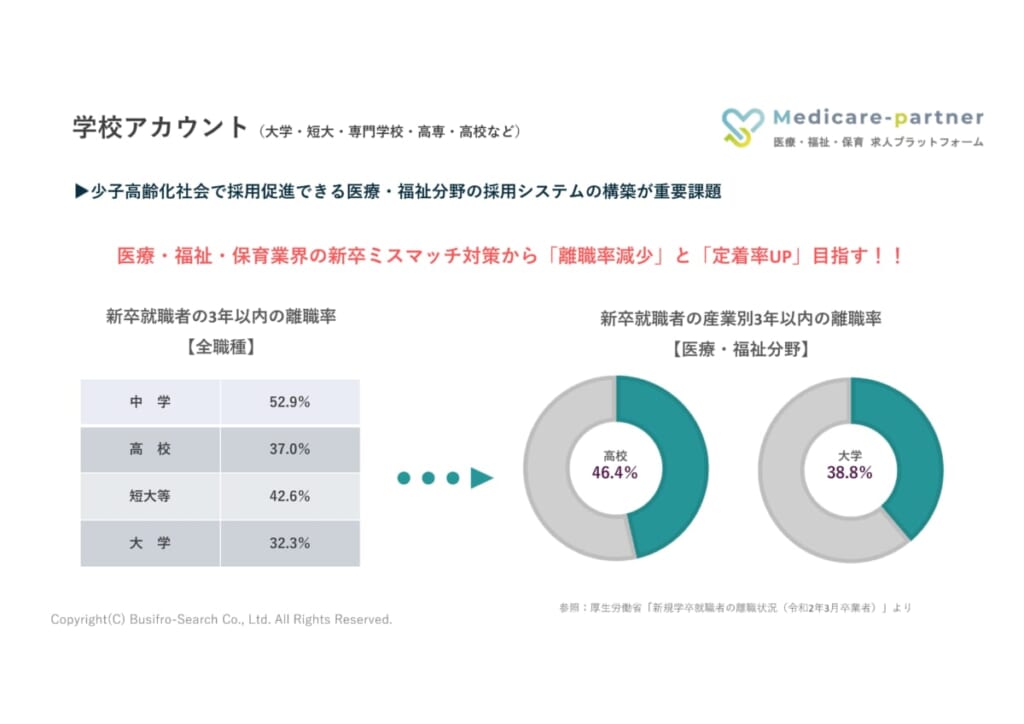 学校アカウント（大学・短大・専門学校・高専・高校など）

Medicare-partner
医療・福祉・保育 求人プラットフォーム

▶少子高齢化社会で採用促進できる医療・福祉分野の採用システムの構築が重要課題

医療・福祉・保育業界の新卒ミスマッチ対策から「離職率減少」と「定着率UP」目指す！！

新卒就職者の3年以内の離職率
【全職種】

| 中　学 | 52.9% |
|---|---|
| 高　校 | 37.0% |
| 短大等 | 42.6% |
| 大　学 | 32.3% |

新卒就職者の産業別3年以内の離職率
【医療・福祉分野】

高校
46.4%

大学
38.8%

参照：厚生労働省「新規学卒就職者の離職状況（令和2年3月卒業者）」より

Copyright(C) Busifro-Search Co., Ltd. All Rights Reserved.